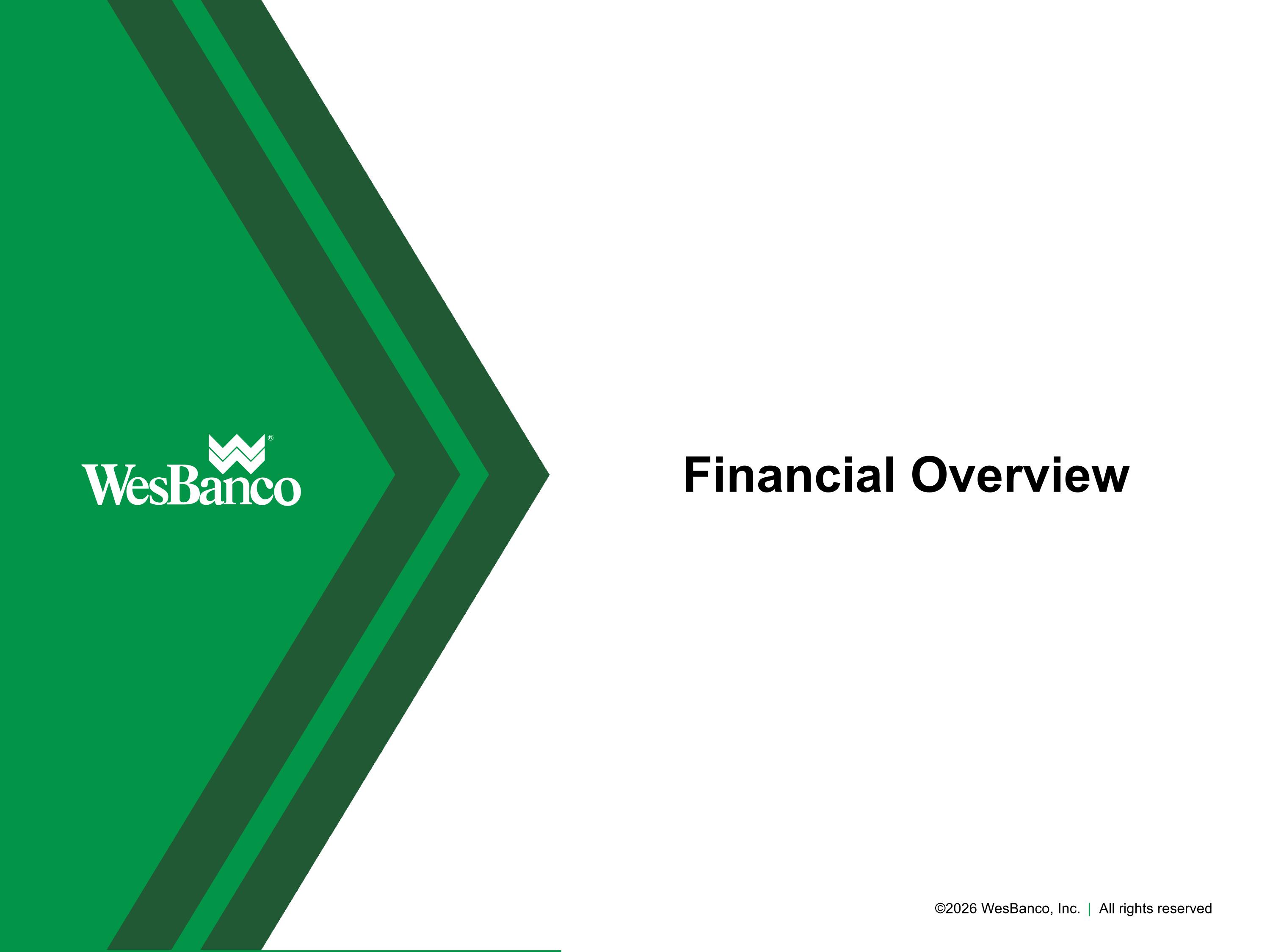 WesBanco®

Financial Overview

©2026 WesBanco, Inc. | All rights reserved